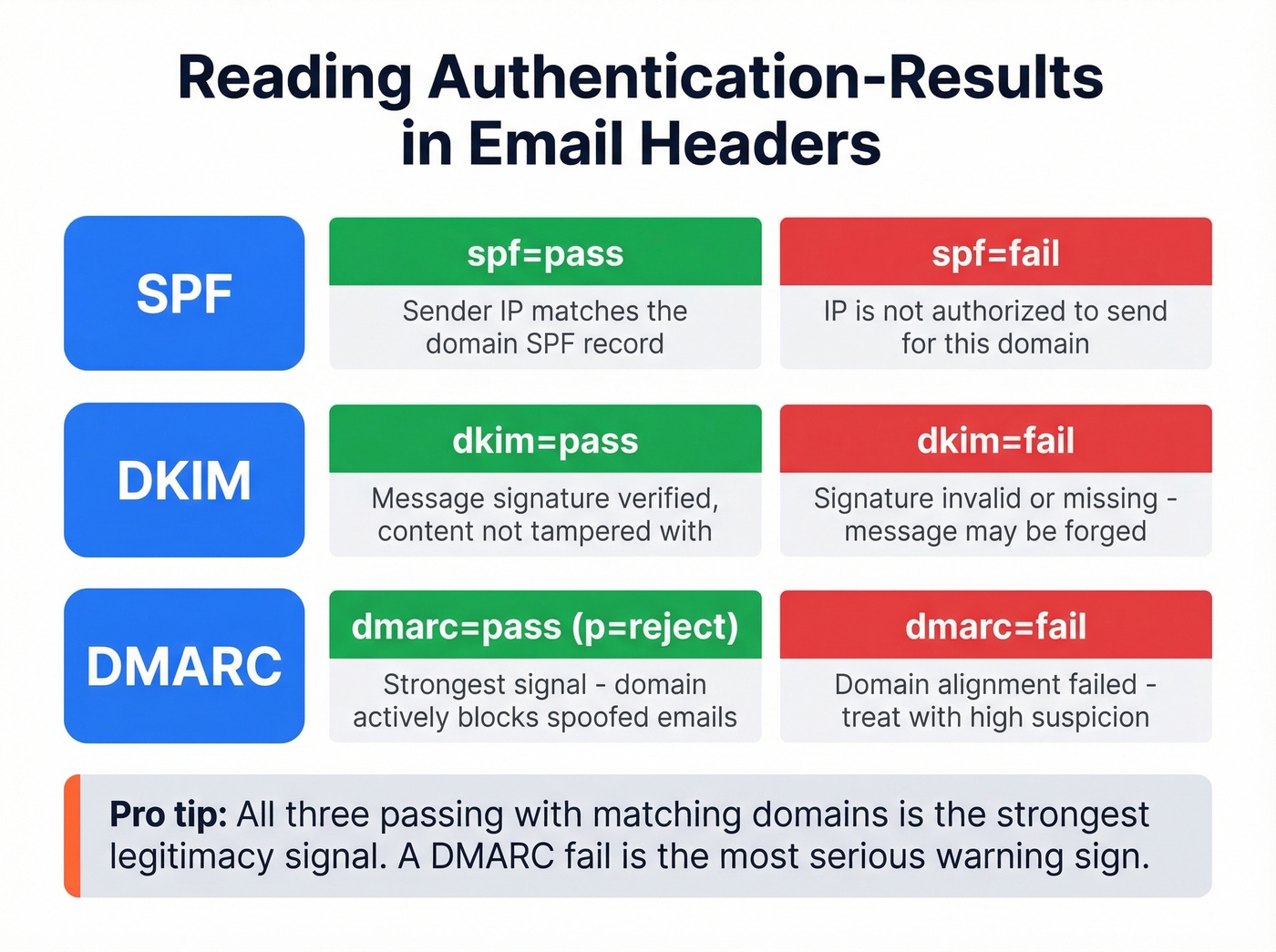 Reading Authentication-Results in Email Headers

SPF

spf=pass

Sender IP matches the domain SPF record

spf=fail

IP is not authorized to send for this domain

DKIM

dkim=pass

Message signature verified, content not tampered with

dkim=fail

Signature invalid or missing - message may be forged

DMARC

dmarc=pass (p=reject)

Strongest signal - domain actively blocks spoofed emails

dmarc=fail

Domain alignment failed - treat with high suspicion

Pro tip: All three passing with matching domains is the strongest legitimacy signal. A DMARC fail is the most serious warning sign.